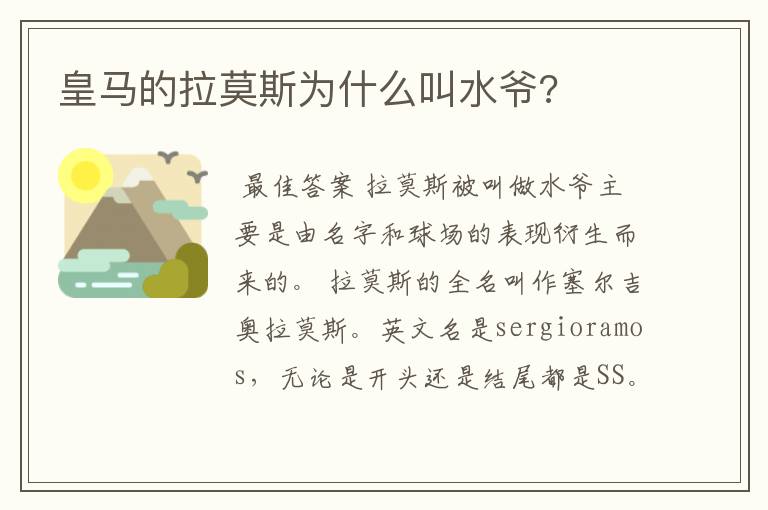 皇马的拉莫斯为什么叫水爷?

最佳答案 拉莫斯被叫做水爷主要是由名字和球场的表现衍生而来的。 拉莫斯的全名叫作塞尔吉奥拉莫斯。英文名是sergioramos，无论是开头还是结尾都是SS。